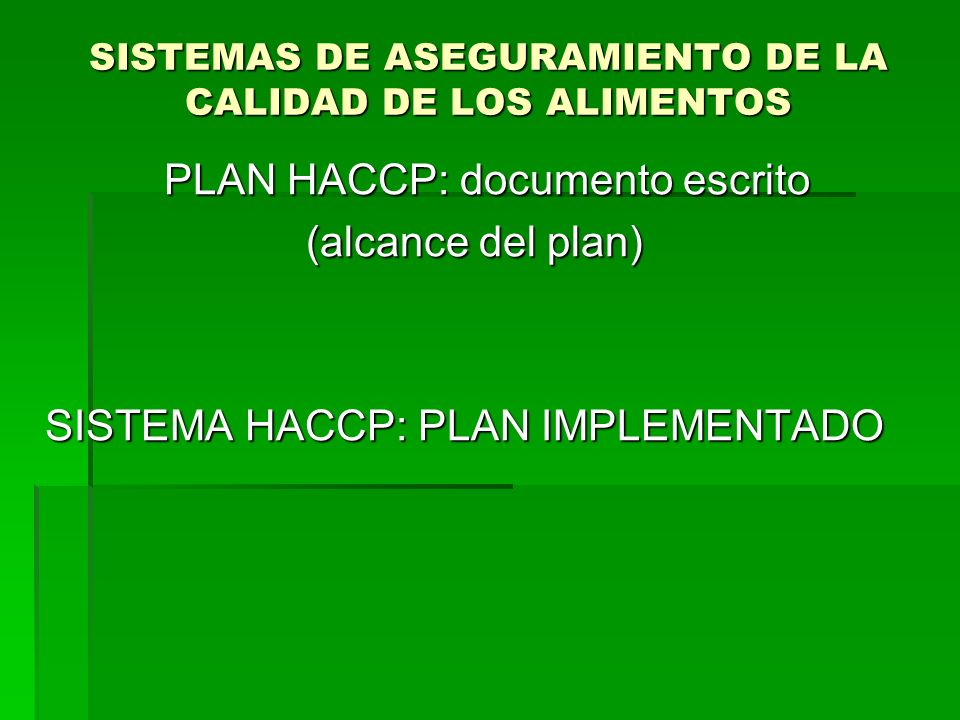 SISTEMAS DE ASEGURAMIENTO DE LA CALIDAD DE LOS ALIMENTOS

PLAN HACCP: documento escrito (alcance del plan)

SISTEMA HACCP: PLAN IMPLEMENTADO